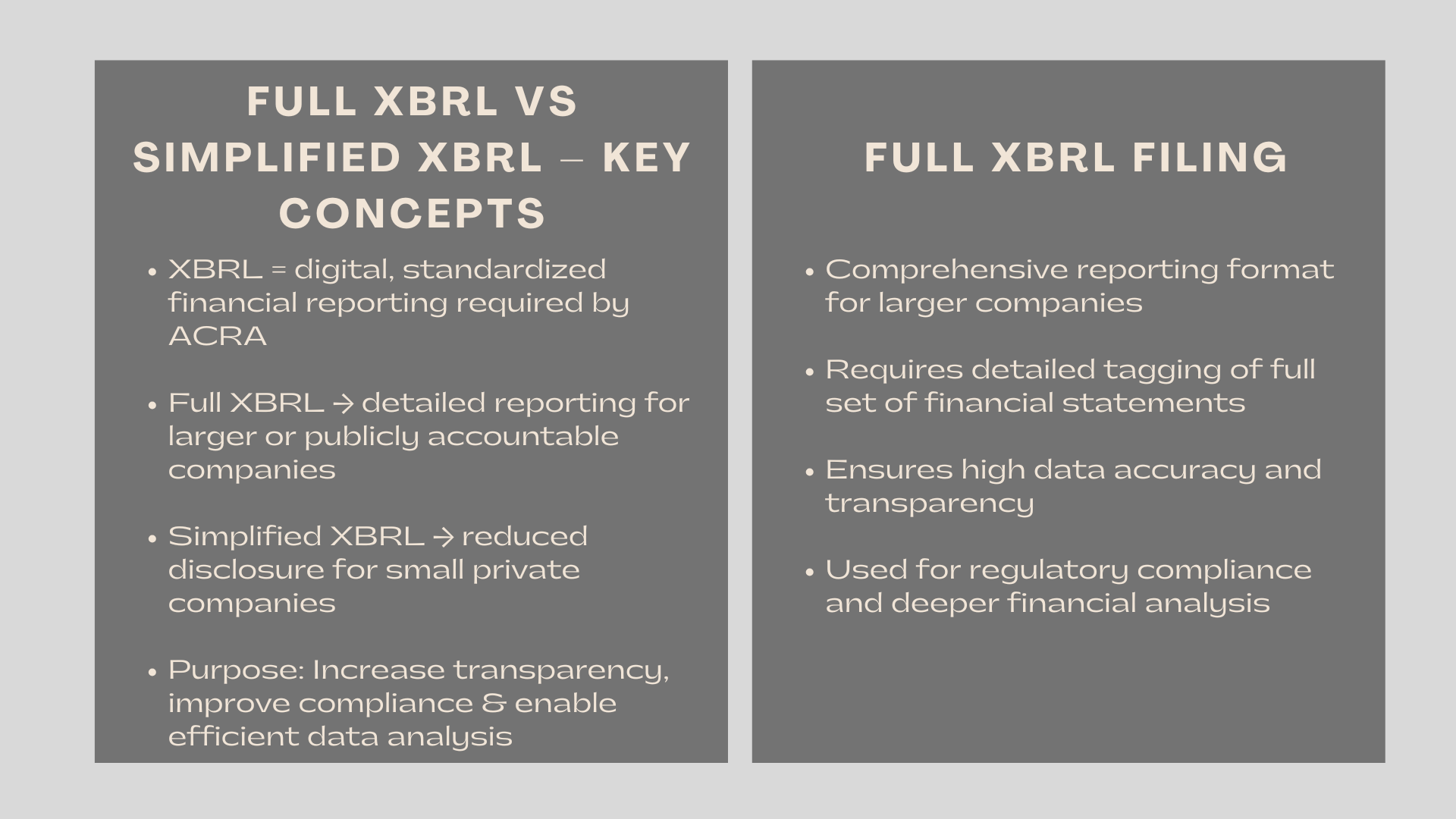 FULL XBRL VS SIMPLIFIED XBRL – KEY CONCEPTS

• XBRL = digital, standardized financial reporting required by ACRA

• Full XBRL → detailed reporting for larger or publicly accountable companies

• Simplified XBRL → reduced disclosure for small private companies

• Purpose: Increase transparency, improve compliance & enable efficient data analysis

FULL XBRL FILING

• Comprehensive reporting format for larger companies

• Requires detailed tagging of full set of financial statements

• Ensures high data accuracy and transparency

• Used for regulatory compliance and deeper financial analysis